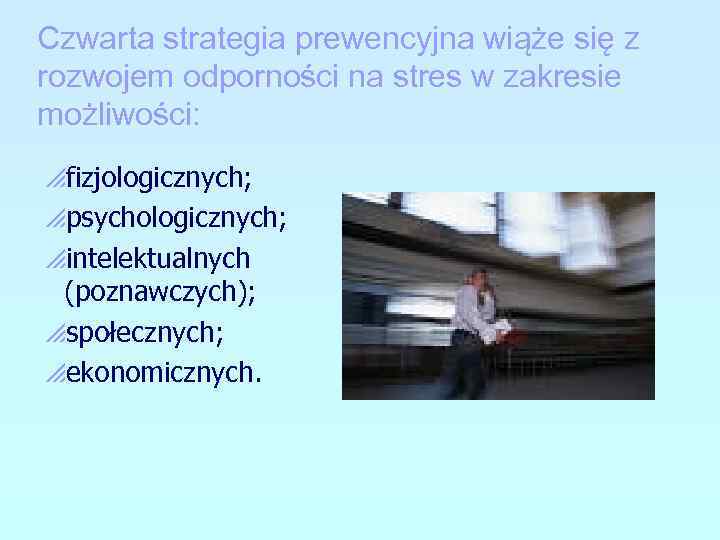 Czwarta strategia prewencyjna wiąże się z rozwojem odporności na stres w zakresie możliwości:

fizjologicznych;
psychologicznych;
intelektualnych (poznawczych);
społecznych;
ekonomicznych.